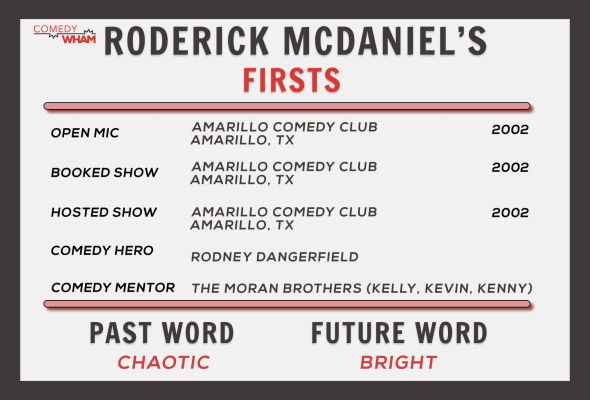 COMEDY WHAM

RODERICK MCDANIEL'S
FIRSTS

| | | |
|---|---|---|
| OPEN MIC | AMARILLO COMEDY CLUB AMARILLO, TX | 2002 |
| BOOKED SHOW | AMARILLO COMEDY CLUB AMARILLO, TX | 2002 |
| HOSTED SHOW | AMARILLO COMEDY CLUB AMARILLO, TX | 2002 |
| COMEDY HERO | RODNEY DANGERFIELD | |
| COMEDY MENTOR | THE MORAN BROTHERS (KELLY, KEVIN, KENNY) | |

PAST WORD
CHAOTIC

FUTURE WORD
BRIGHT